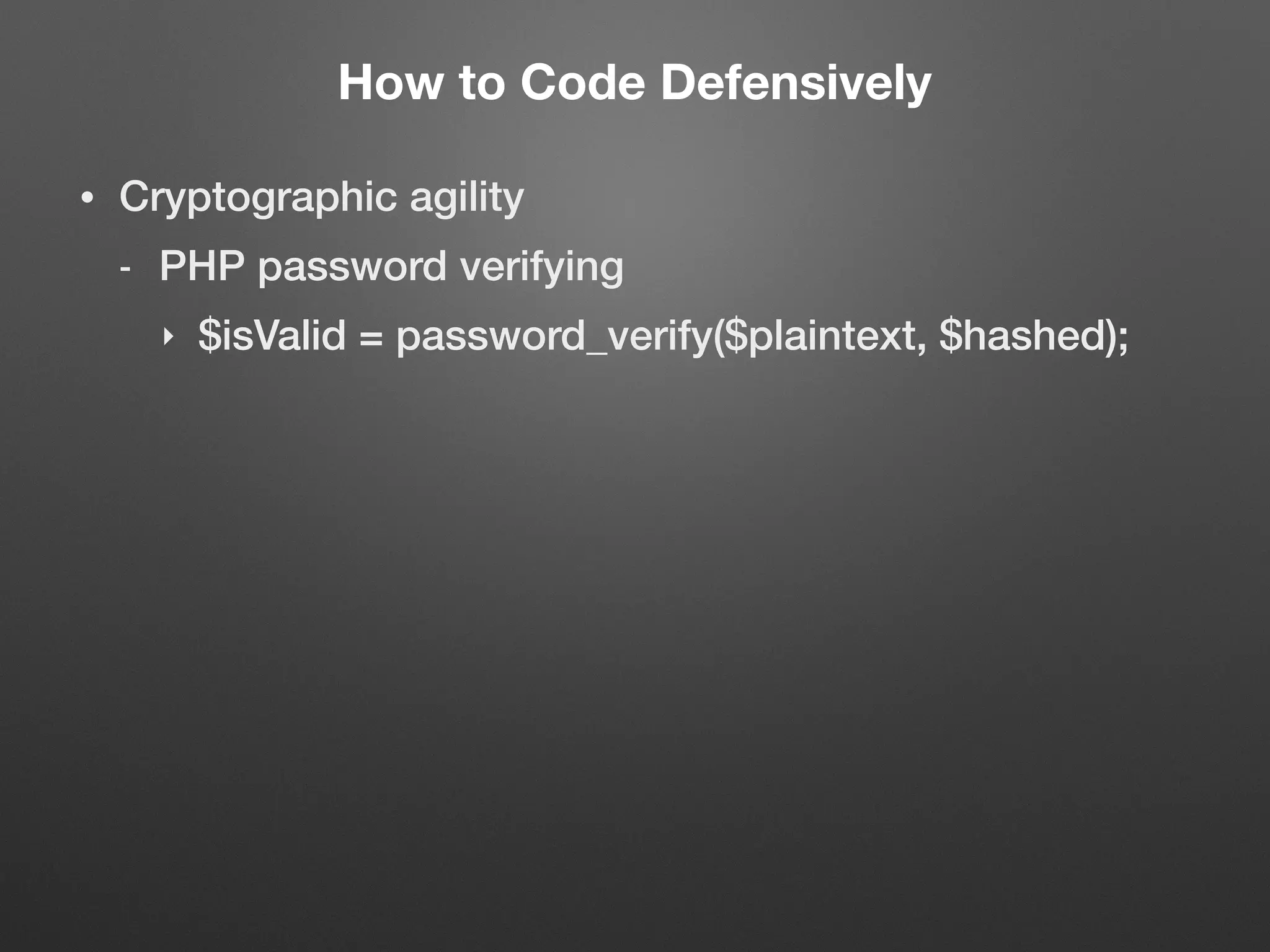 How to Code Defensively

• Cryptographic agility

- PHP password verifying

‣ \$isValid = password_verify(\$plaintext, \$hashed);